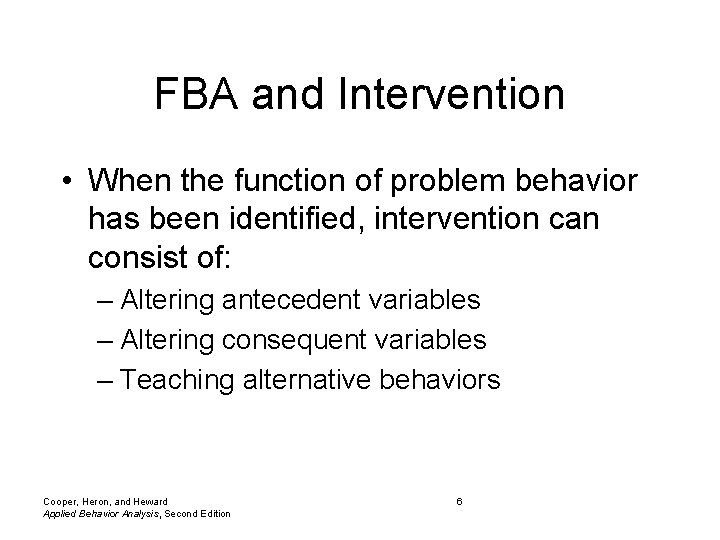 FBA and Intervention

• When the function of problem behavior has been identified, intervention can consist of:

– Altering antecedent variables
– Altering consequent variables
– Teaching alternative behaviors

Cooper, Heron, and Heward
Applied Behavior Analysis, Second Edition

6